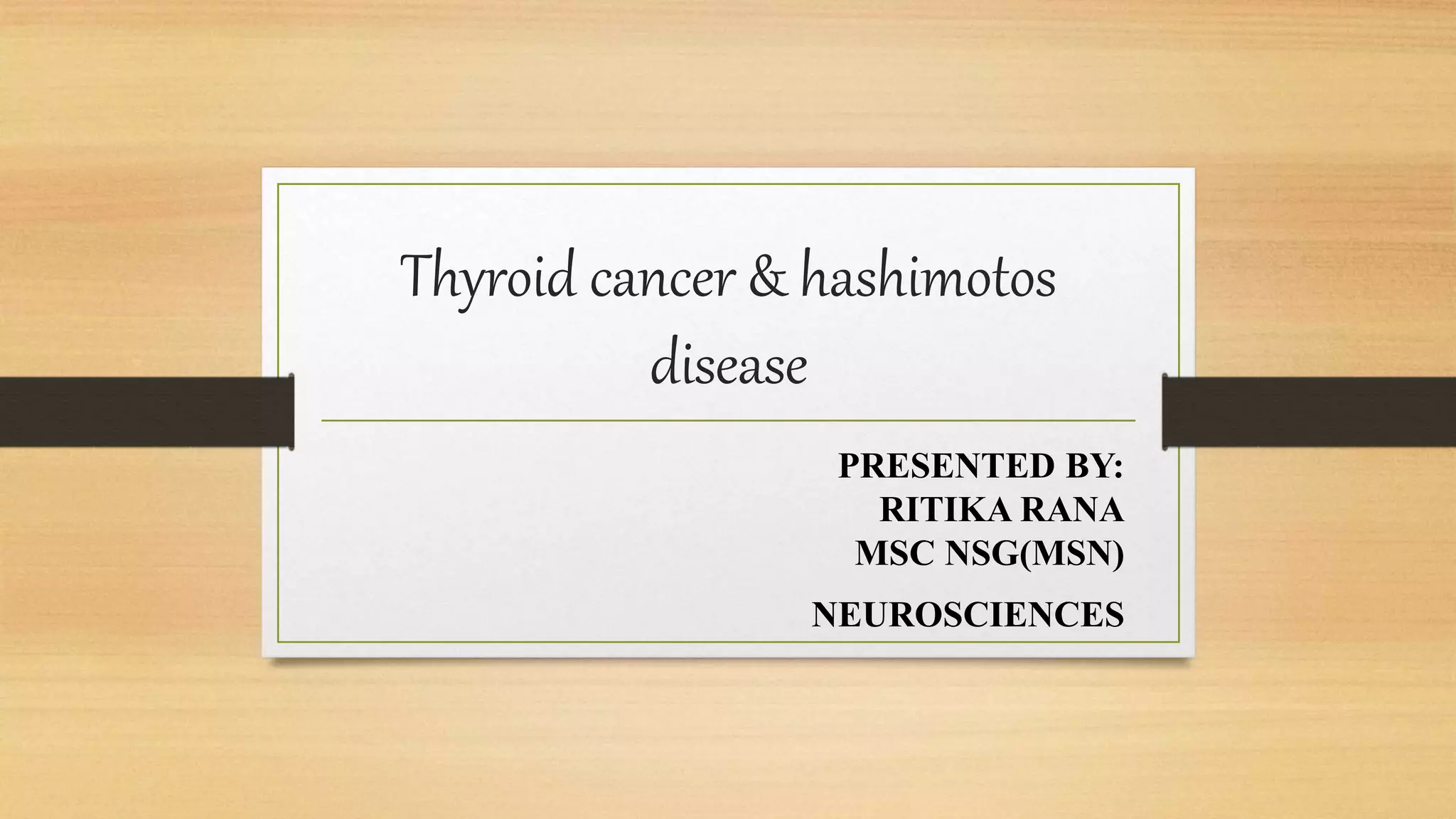 Thyroid cancer & hashimotos disease

PRESENTED BY:
RITIKA RANA
MSC NSG(MSN)

NEUROSCIENCES